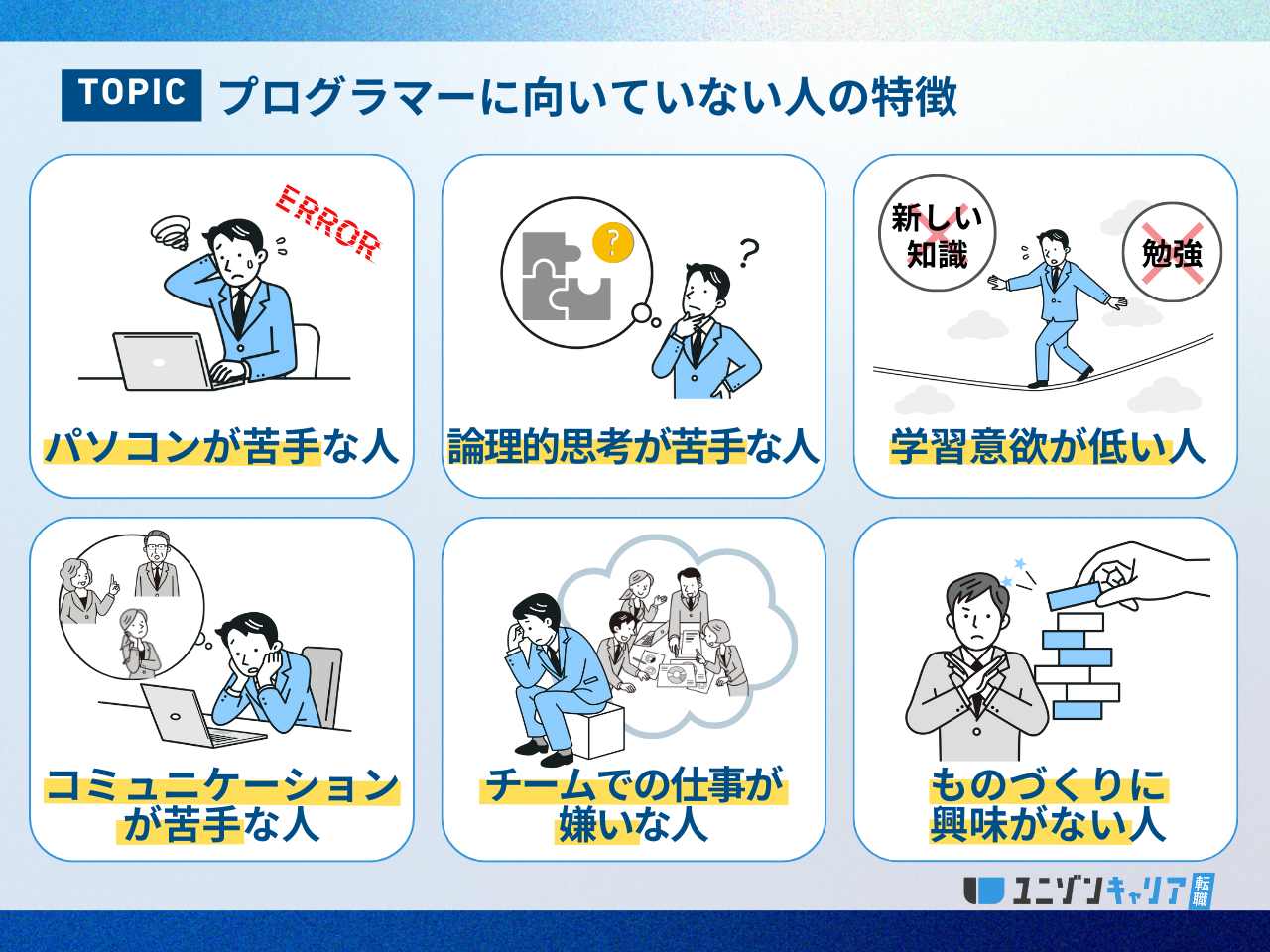 TOPIC プログラマーに向いていない人の特徴

ERROR

パソコンが苦手な人

?

?

論理的思考が苦手な人

新しい知識

勉強

学習意欲が低い人

コミュニケーションが苦手な人

チームでの仕事が嫌いな人

ものづくりに興味がない人

ユニゾンキャリア 転職